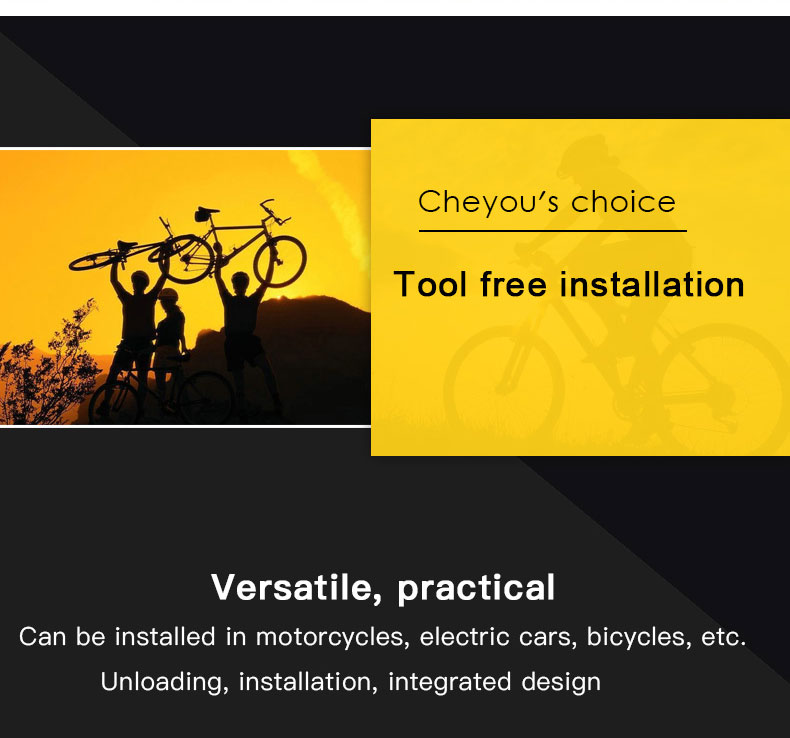 Cheyou's choice

Tool free installation

Versatile, practical

Can be installed in motorcycles, electric cars, bicycles, etc.

Unloading, installation, integrated design